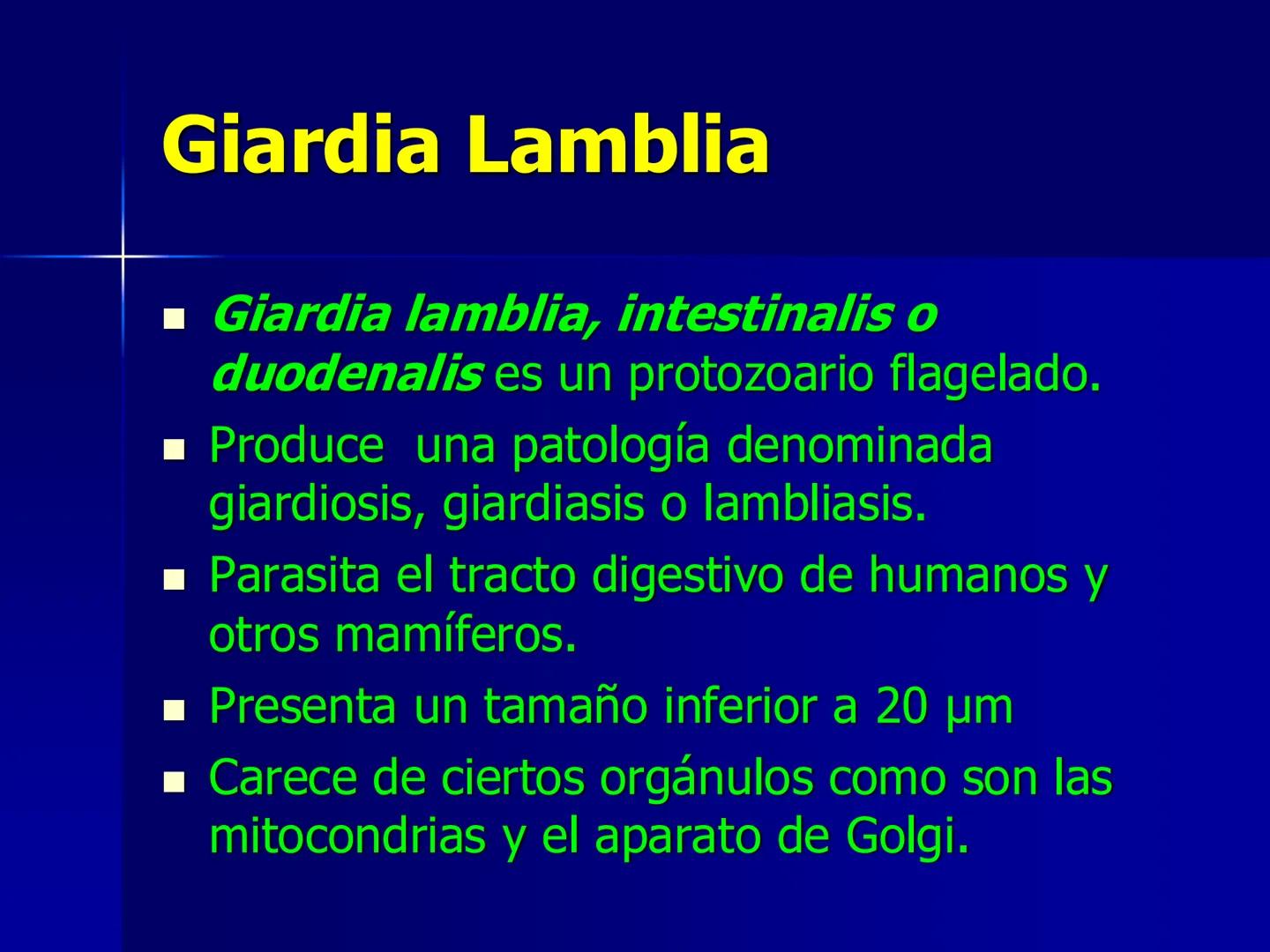 Giardia Lamblia

- Giardia lamblia, intestinalis o duodenalis es un protozoario flagelado.
- Produce  una patología denominada giardiosis, giardiasis o lambliasis.
- Parasita el tracto digestivo de humanos y otros mamíferos.
- Presenta un tamaño inferior a 20 µm
- Carece de ciertos orgánulos como son las mitocondrias y el aparato de Golgi.